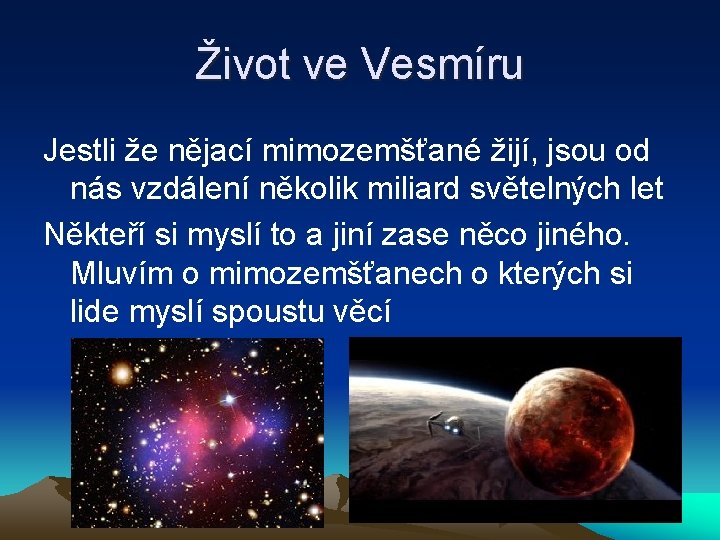 Život ve Vesmíru

Jestli že nějací mimozemšťané žijí, jsou od nás vzdálení několik miliard světelných let

Někteří si myslí to a jiní zase něco jiného. Mluvím o mimozemšťanech o kterých si lide myslí spoustu věcí